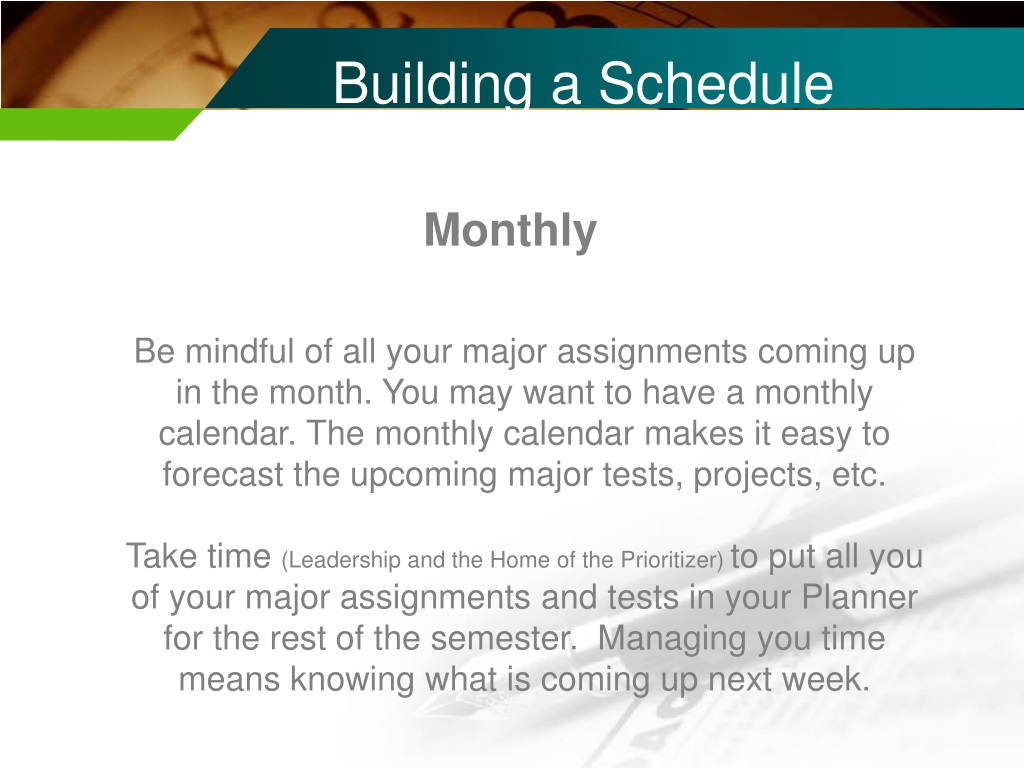 Building a Schedule

Monthly

Be mindful of all your major assignments coming up in the month. You may want to have a monthly calendar. The monthly calendar makes it easy to forecast the upcoming major tests, projects, etc.

Take time (Leadership and the Home of the Prioritizer) to put all you of your major assignments and tests in your Planner for the rest of the semester.  Managing you time means knowing what is coming up next week.